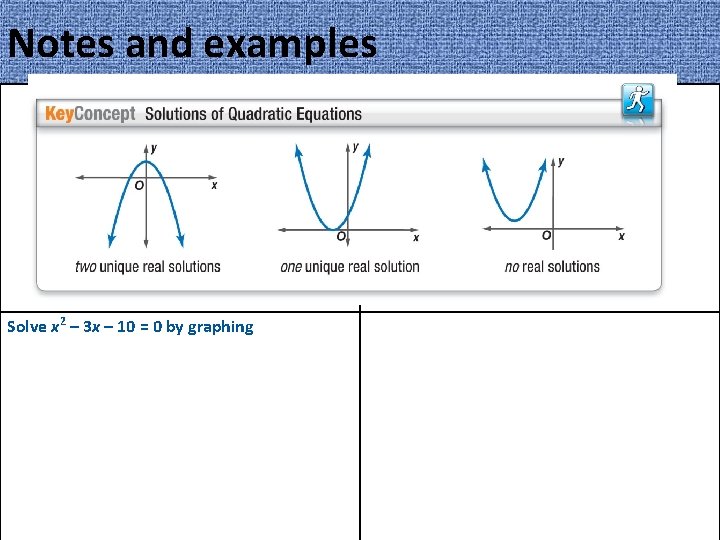 Notes and examples

KeyConcept Solutions of Quadratic Equations

y
O
x
two unique real solutions

y
O
x
one unique real solution

y
O
x
no real solutions

Solve $x^2 - 3x - 10 = 0$ by graphing